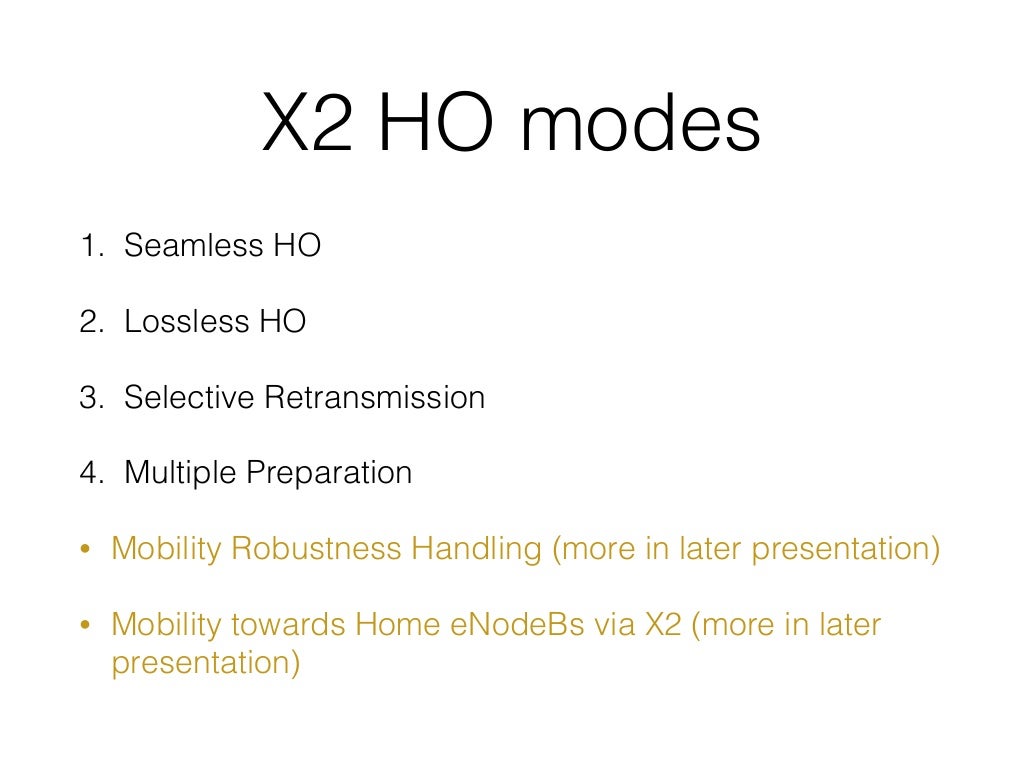 X2 HO modes

1. Seamless HO

2. Lossless HO

3. Selective Retransmission

4. Multiple Preparation

• Mobility Robustness Handling (more in later presentation)

• Mobility towards Home eNodeBs via X2 (more in later presentation)